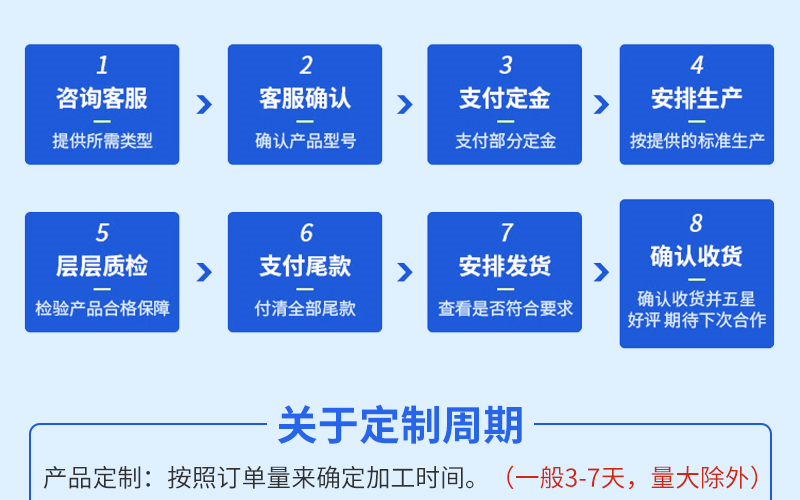 1
咨询客服
提供所需类型

2
客服确认
确认产品型号

3
支付定金
支付部分定金

4
安排生产
按提供的标准生产

5
层层质检
检验产品合格保障

6
支付尾款
付清全部尾款

7
安排发货
查看是否符合要求

8
确认收货
确认收货并五星好评 期待下次合作

关于定制周期

产品定制：按照订单量来确定加工时间。（一般3-7天，量大除外）